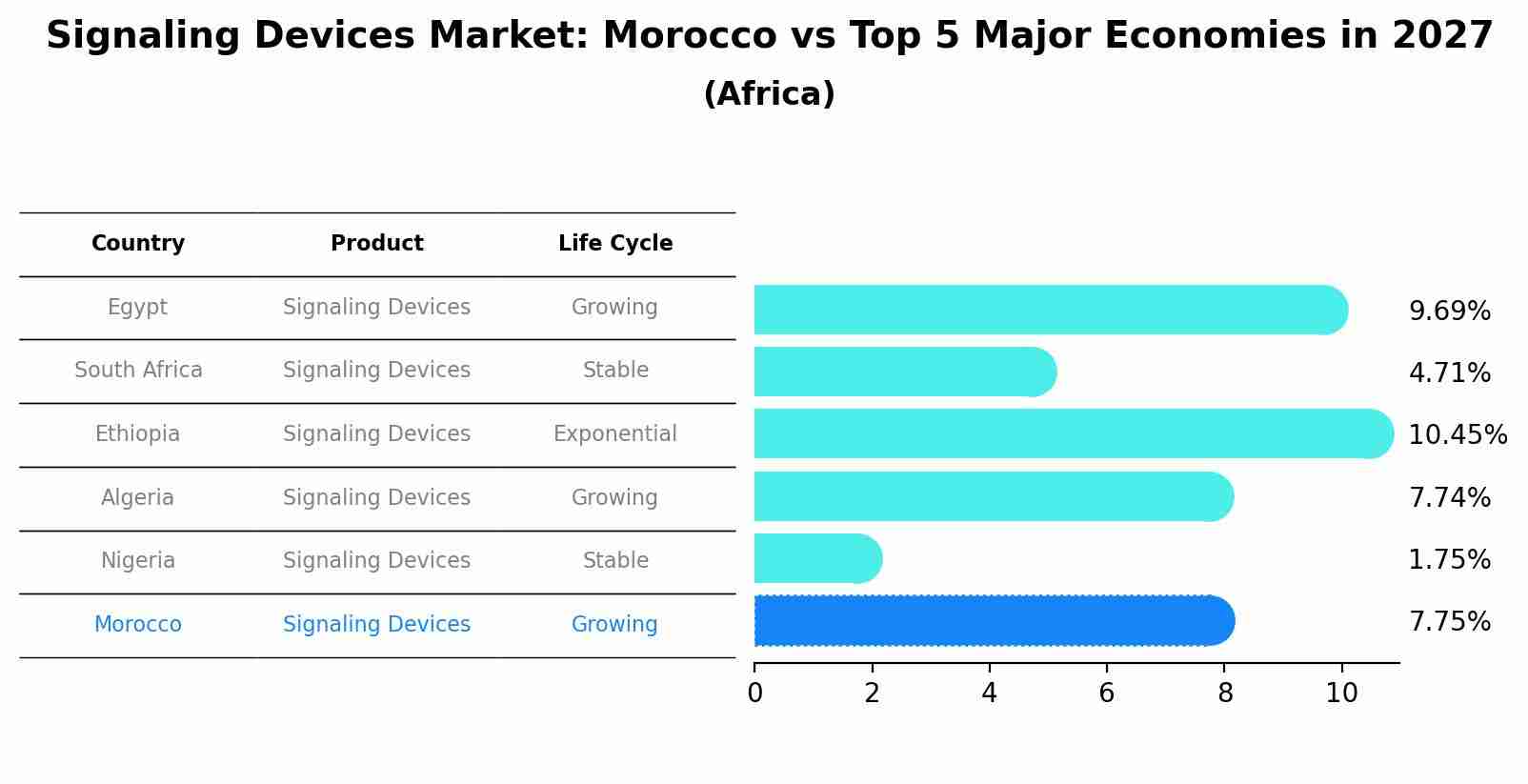 Signaling Devices Market: Morocco vs Top 5 Major Economies in 2027
(Africa)

| Country | Product | Life Cycle |
|---|---|---|
| Egypt | Signaling Devices | Growing |
| South Africa | Signaling Devices | Stable |
| Ethiopia | Signaling Devices | Exponential |
| Algeria | Signaling Devices | Growing |
| Nigeria | Signaling Devices | Stable |
| Morocco | Signaling Devices | Growing |

9.69%
4.71%
10.45%
7.74%
1.75%
7.75%

0 2 4 6 8 10